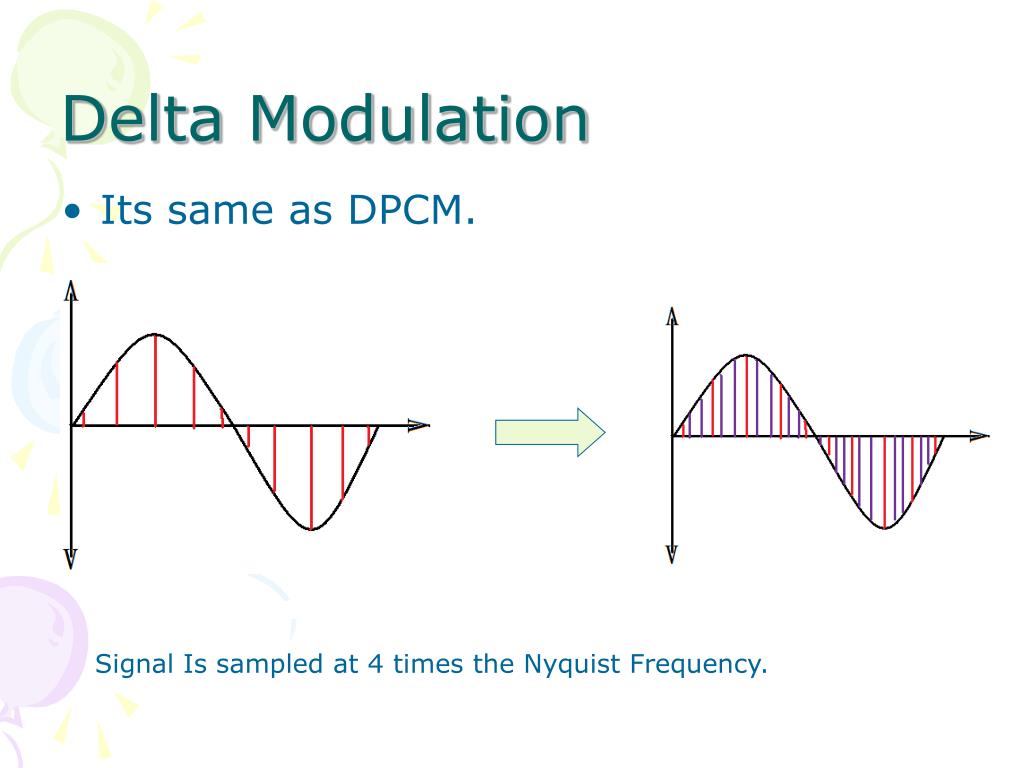 Delta Modulation

• Its same as DPCM.

Signal Is sampled at 4 times the Nyquist Frequency.